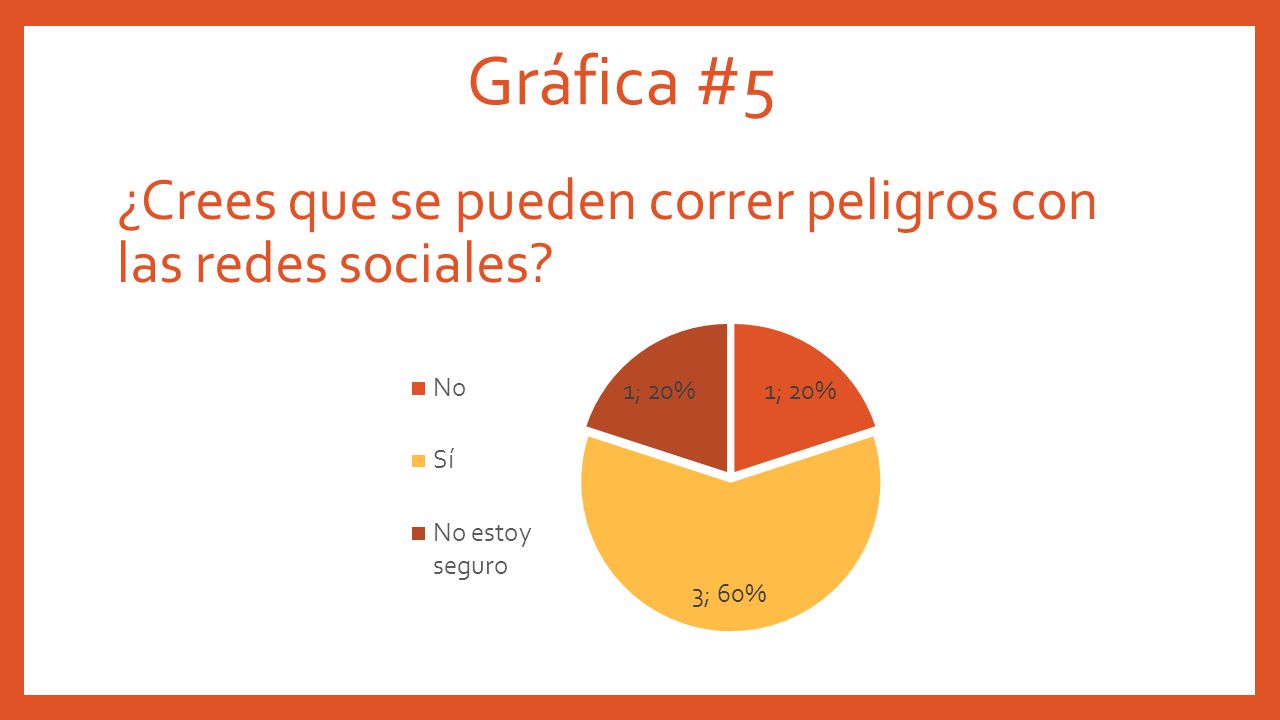 Gráfica #5

¿Crees que se pueden correr peligros con las redes sociales?

No
Sí
No estoy seguro

1; 20%
1; 20%
3; 60%